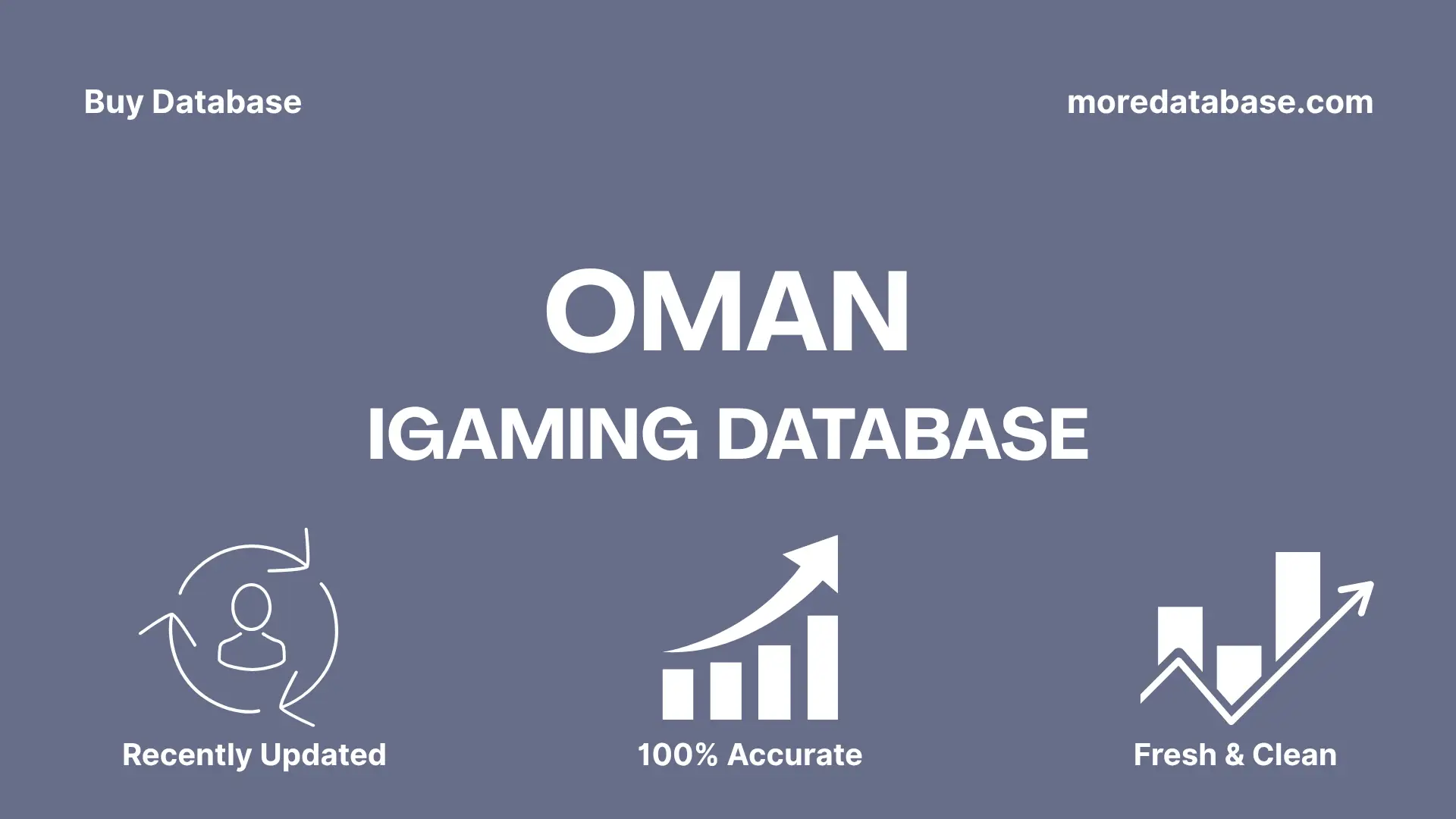 Buy Database

moredatabase.com

OMAN

IGAMING DATABASE

Recently Updated

100% Accurate

Fresh & Clean